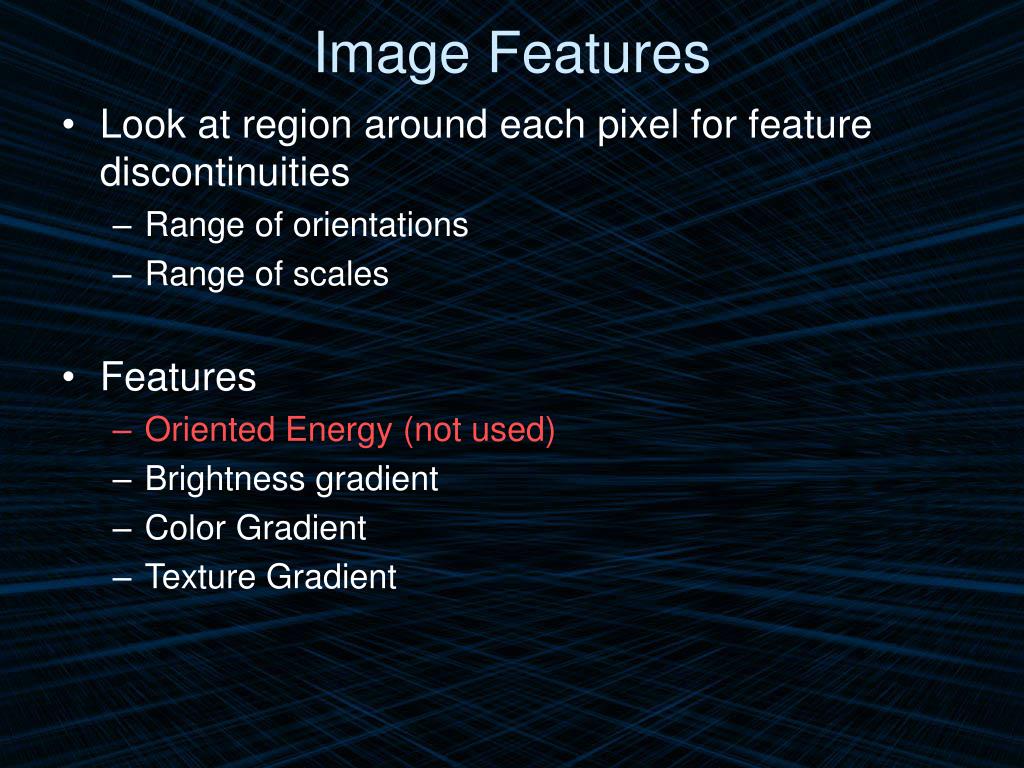 Image Features

• Look at region around each pixel for feature discontinuities
– Range of orientations
– Range of scales

• Features
– Oriented Energy (not used)
– Brightness gradient
– Color Gradient
– Texture Gradient